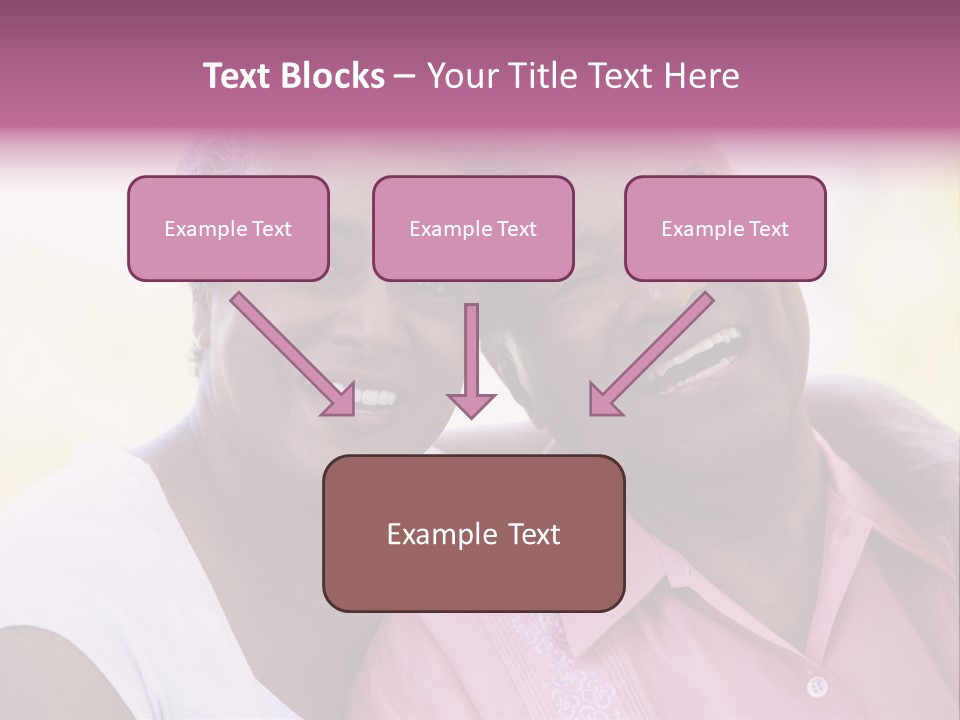 Text Blocks – Your Title Text Here

Example Text

Example Text

Example Text

Example Text